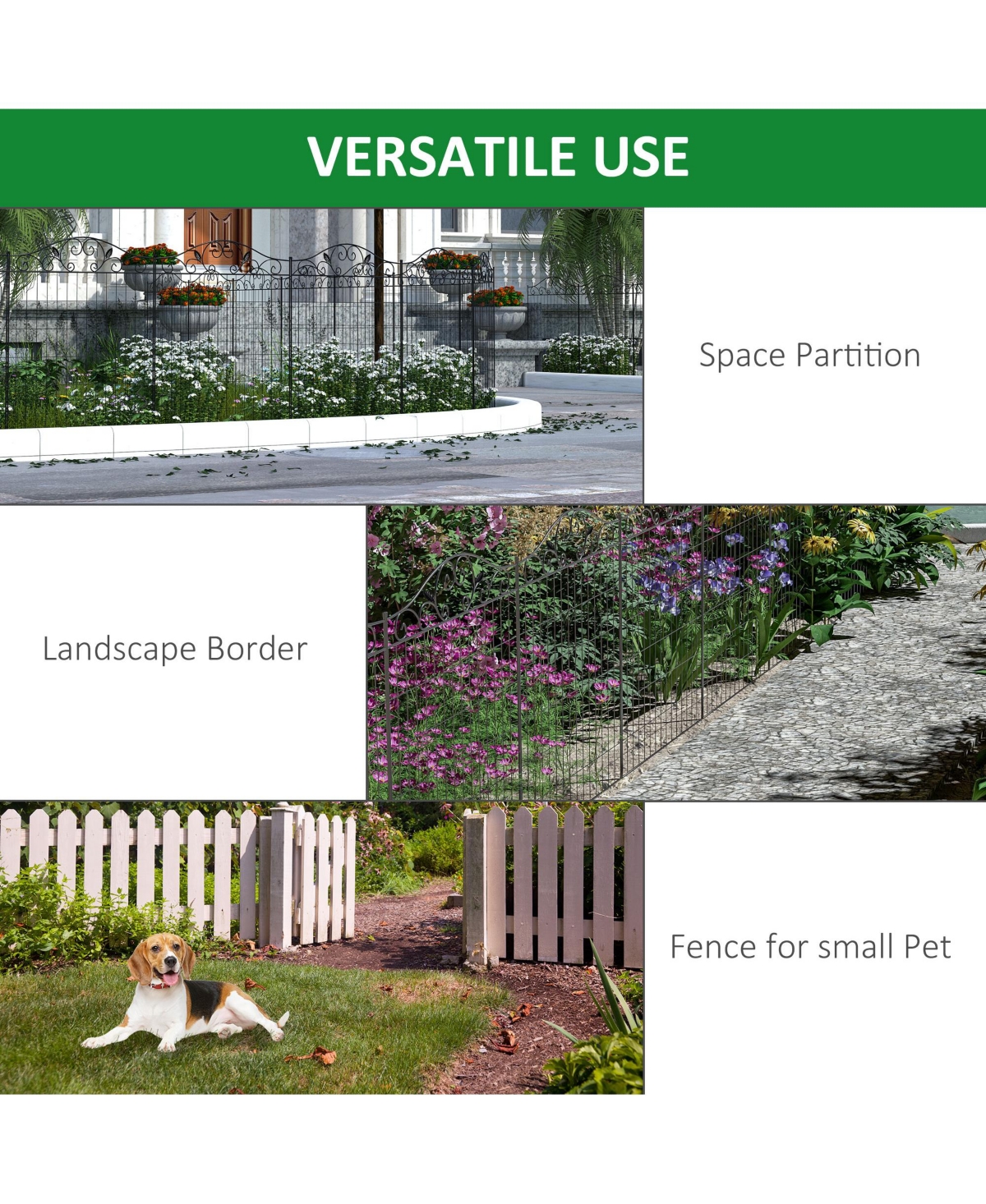 VERSATILE USE

Space Partition

Landscape Border

Fence for small Pet